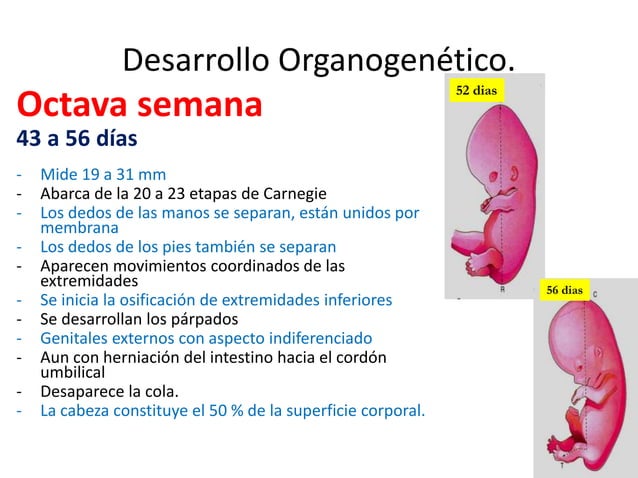 Desarrollo Organogenético.

Octava semana

43 a 56 días

- Mide 19 a 31 mm
- Abarca de la 20 a 23 etapas de Carnegie
- Los dedos de las manos se separan, están unidos por membrana
- Los dedos de los pies también se separan
- Aparecen movimientos coordinados de las extremidades
- Se inicia la osificación de extremidades inferiores
- Se desarrollan los párpados
- Genitales externos con aspecto indiferenciado
- Aun con herniación del intestino hacia el cordón umbilical
- Desaparece la cola.
- La cabeza constituye el 50 % de la superficie corporal.

52 dias

R

56 dias

C

T